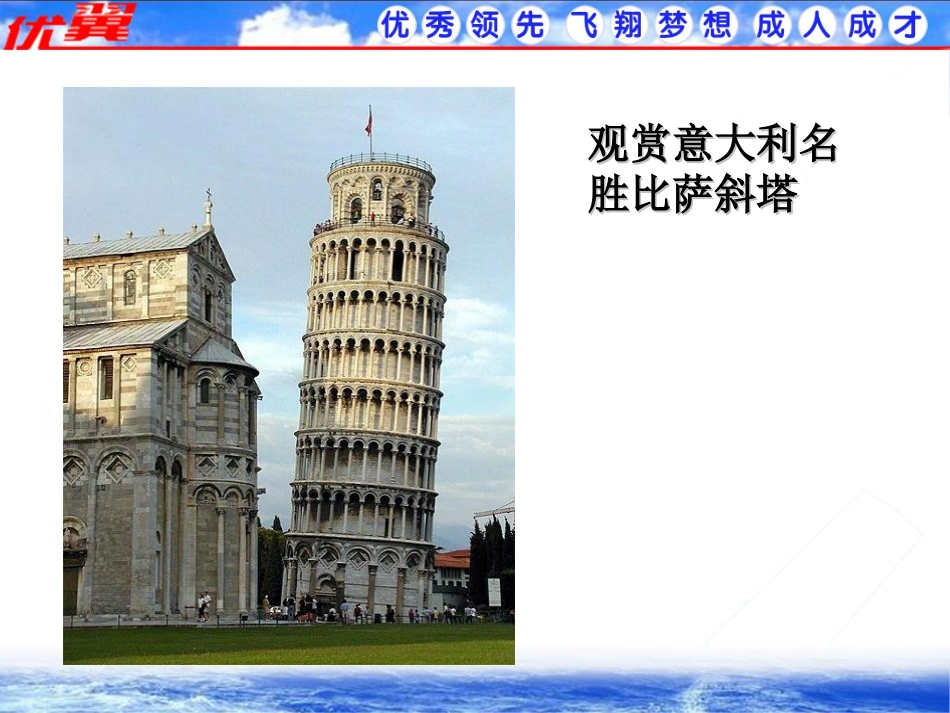 优翼

优秀领先 飞翔梦想 成人成才

观赏意大利名胜比萨斜塔